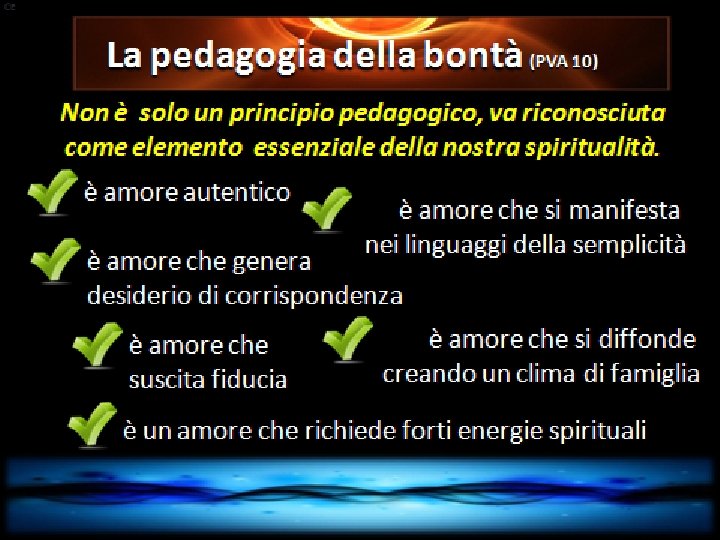 La pedagogia della bontà (PVA 10)

Non è solo un principio pedagogico, va riconosciuta come elemento essenziale della nostra spiritualità.

è amore autentico

è amore che si manifesta nei linguaggi della semplicità

è amore che genera desiderio di corrispondenza

è amore che suscita fiducia

è amore che si diffonde creando un clima di famiglia

è un amore che richiede forti energie spirituali